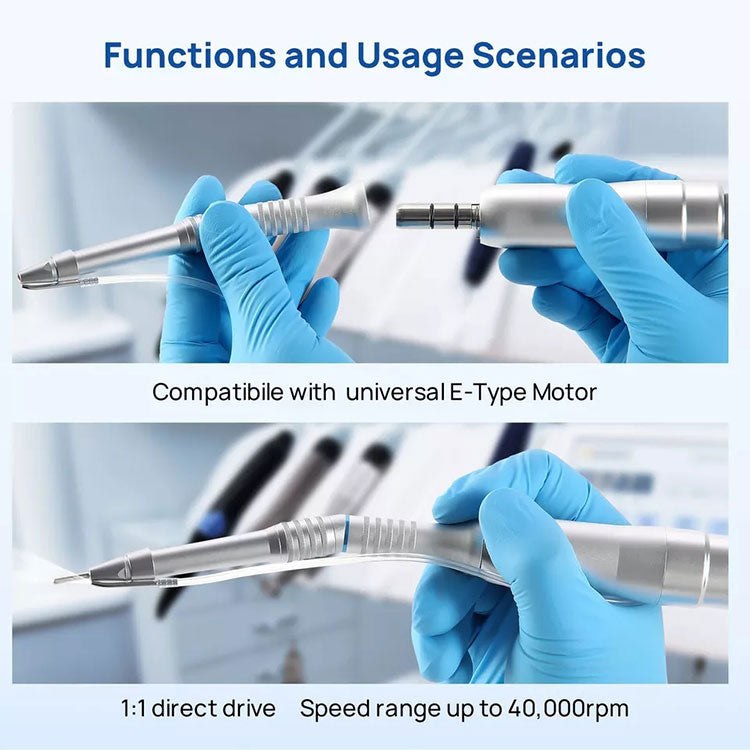 Functions and Usage Scenarios

Compatibile with universal E-Type Motor

1:1 direct drive    Speed range up to 40,000rpm